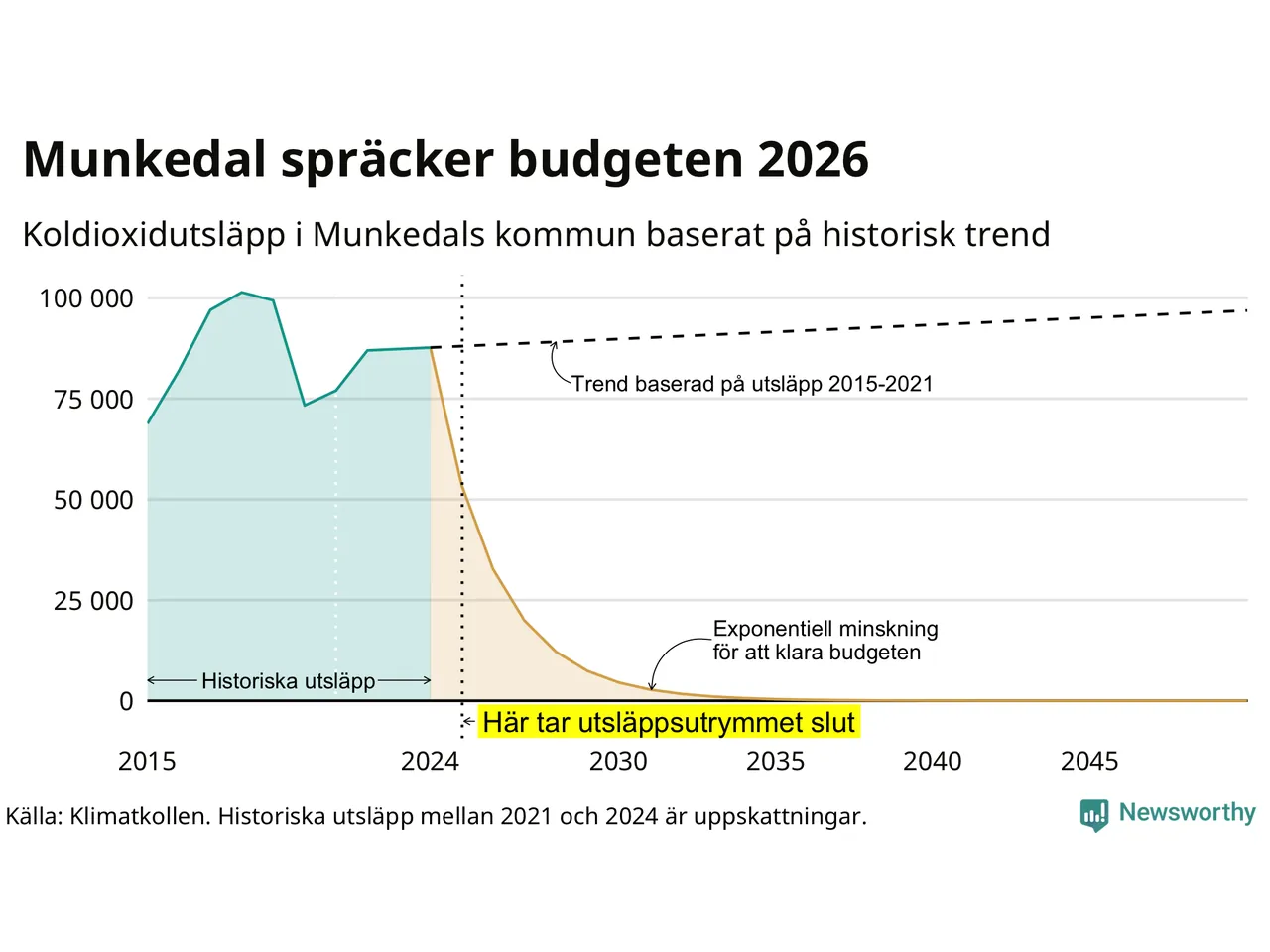 Munkedal spräcker budgeten 2026

Koldioxidutsläpp i Munkedals kommun baserat på historisk trend

100 000
75 000
50 000
25 000
0

Trend baserad på utsläpp 2015-2021

Exponentiell minskning för att klara budgeten

Historiska utsläpp

Här tar utsläppsutrymmet slut

2015
2024
2030
2035
2040
2045

Källa: Klimatkollen. Historiska utsläpp mellan 2021 och 2024 är uppskattningar.

Newsworthy